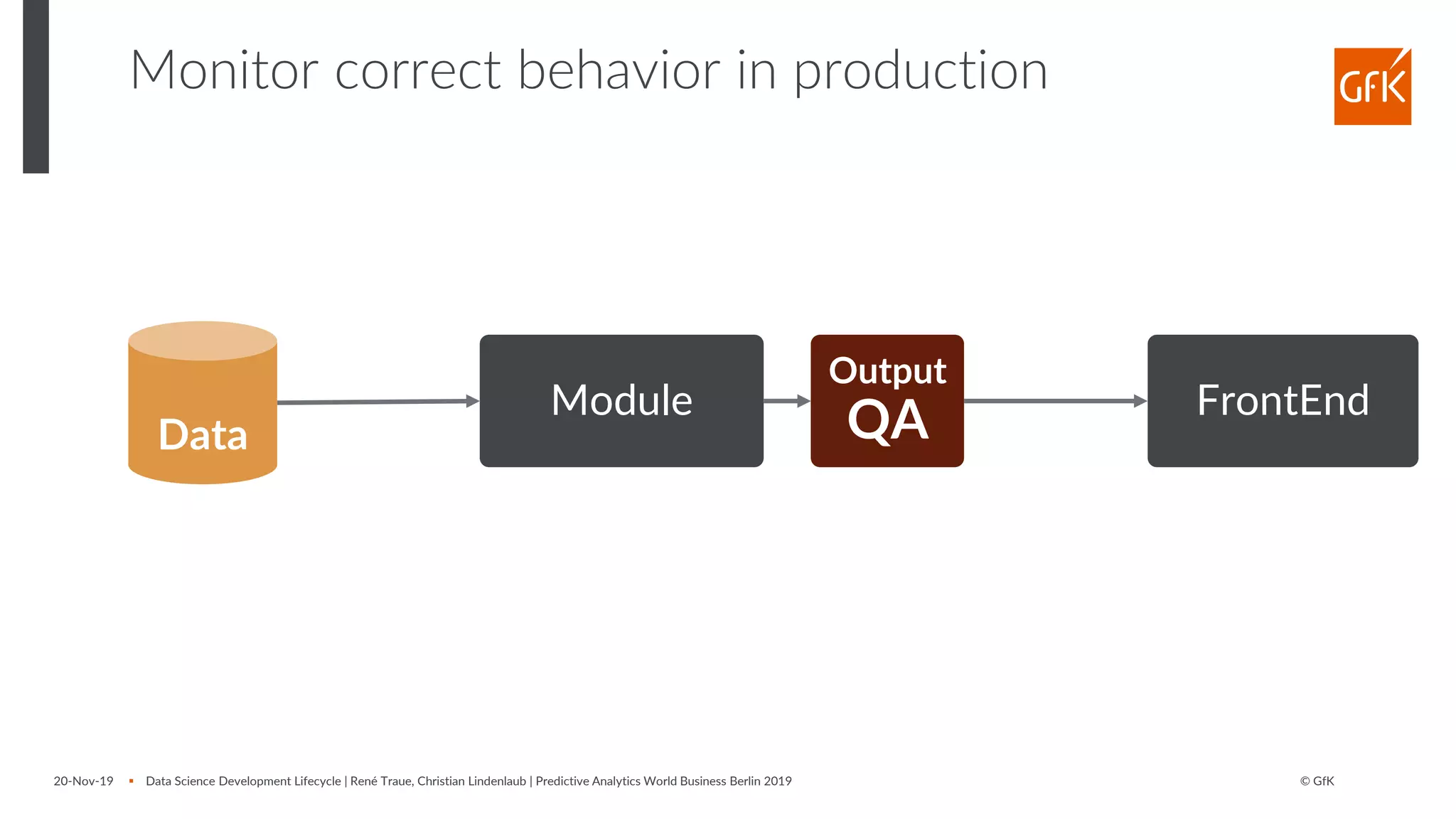 Monitor correct behavior in production

GfK

Data

Module

Output
QA

FrontEnd

20-Nov-19 ▪ Data Science Development Lifecycle | René Traue, Christian Lindenlaub | Predictive Analytics World Business Berlin 2019

© GfK